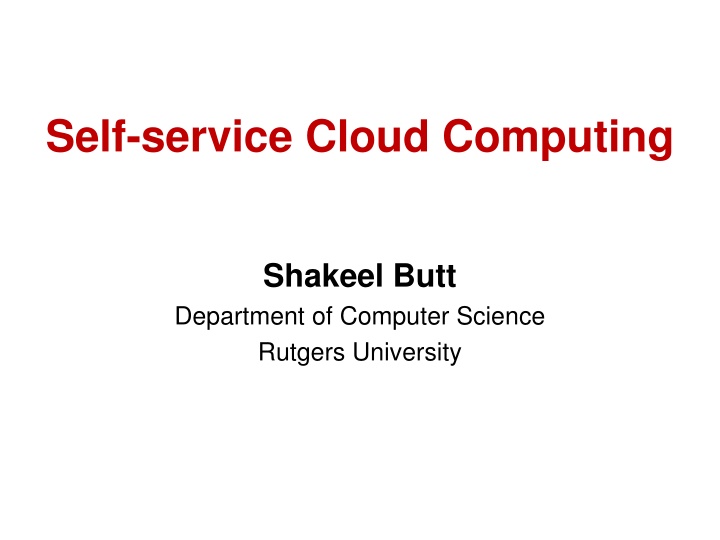 Self-service Cloud Computing

Shakeel Butt
Department of Computer Science
Rutgers University